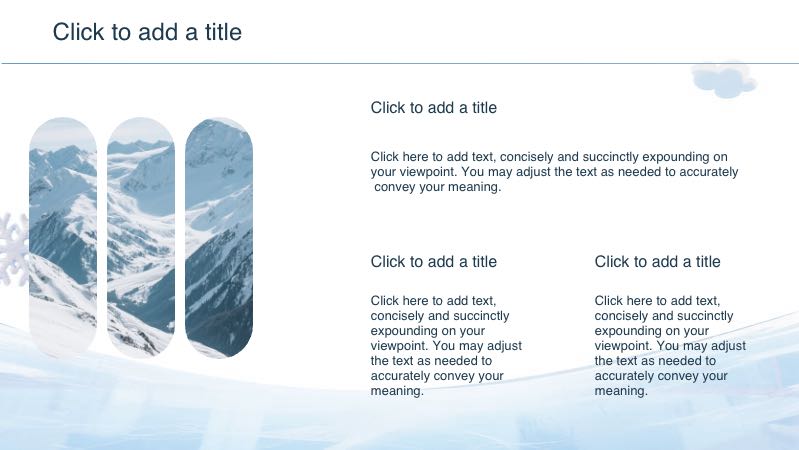 Click to add a title

Click to add a title

Click here to add text, concisely and succinctly expounding on your viewpoint. You may adjust the text as needed to accurately convey your meaning.

Click to add a title

Click here to add text, concisely and succinctly expounding on your viewpoint. You may adjust the text as needed to accurately convey your meaning.

Click to add a title

Click here to add text, concisely and succinctly expounding on your viewpoint. You may adjust the text as needed to accurately convey your meaning.